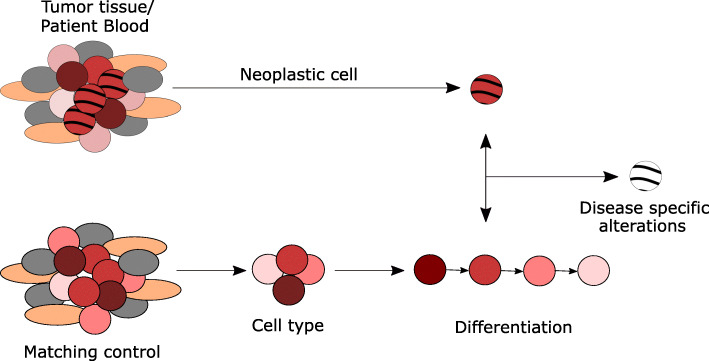 Tumor tissue/
Patient Blood

Neoplastic cell

Disease specific alterations

Matching control

Cell type

Differentiation